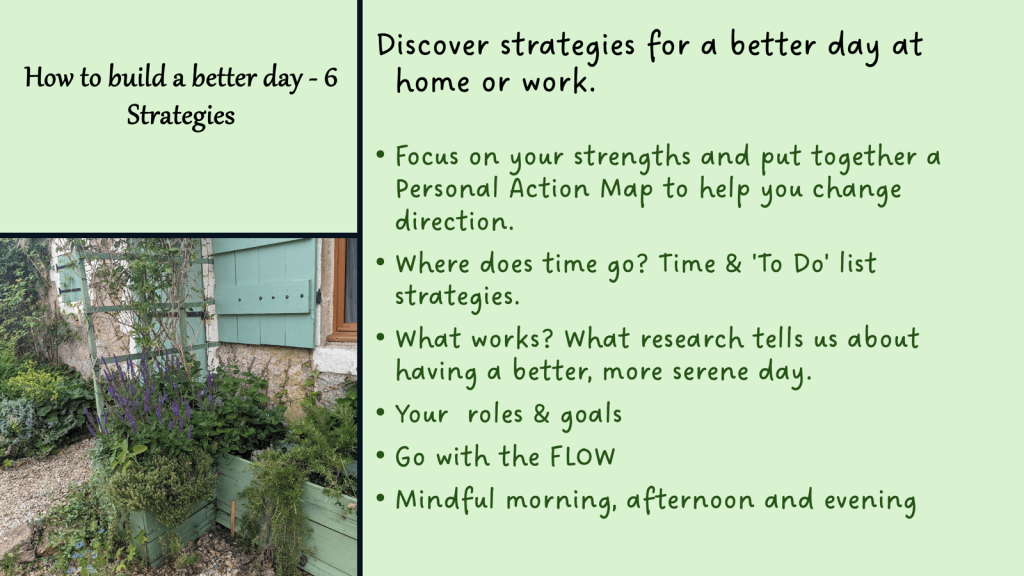 How to build a better day - 6 Strategies

Discover strategies for a better day at home or work.

• Focus on your strengths and put together a Personal Action Map to help you change direction.
• Where does time go? Time & 'To Do' list strategies.
• What works? What research tells us about having a better, more serene day.
• Your roles & goals
• Go with the FLOW
• Mindful morning, afternoon and evening